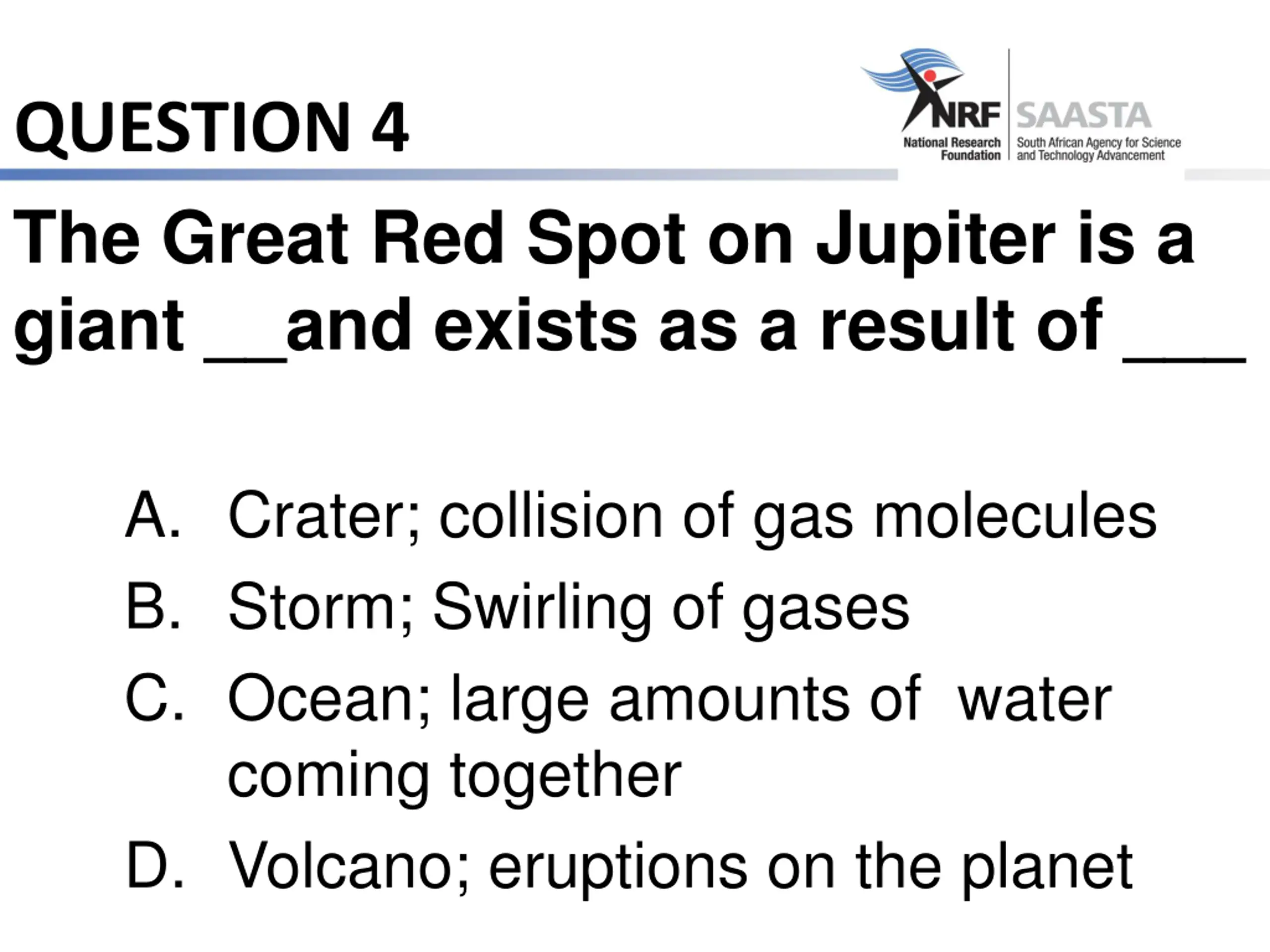 QUESTION 4

NRF
National Research Foundation

SAASTA
South African Agency for Science and Technology Advancement

The Great Red Spot on Jupiter is a giant __and exists as a result of ___

A. Crater; collision of gas molecules
B. Storm; Swirling of gases
C. Ocean; large amounts of water coming together
D. Volcano; eruptions on the planet